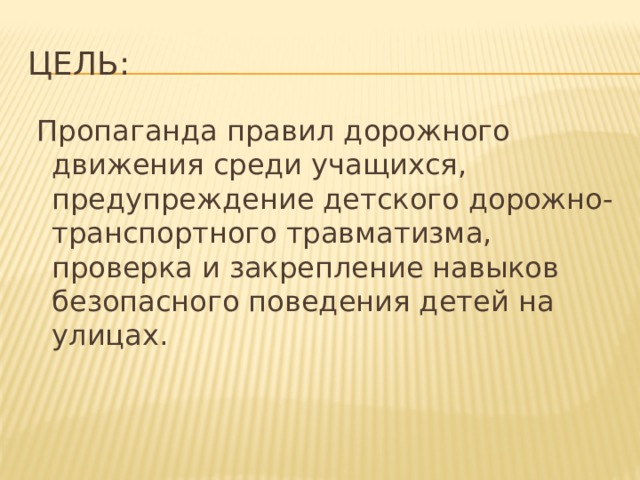 ЦЕЛЬ:

Пропаганда правил дорожного движения среди учащихся, предупреждение детского дорожно-транспортного травматизма, проверка и закрепление навыков безопасного поведения детей на улицах.